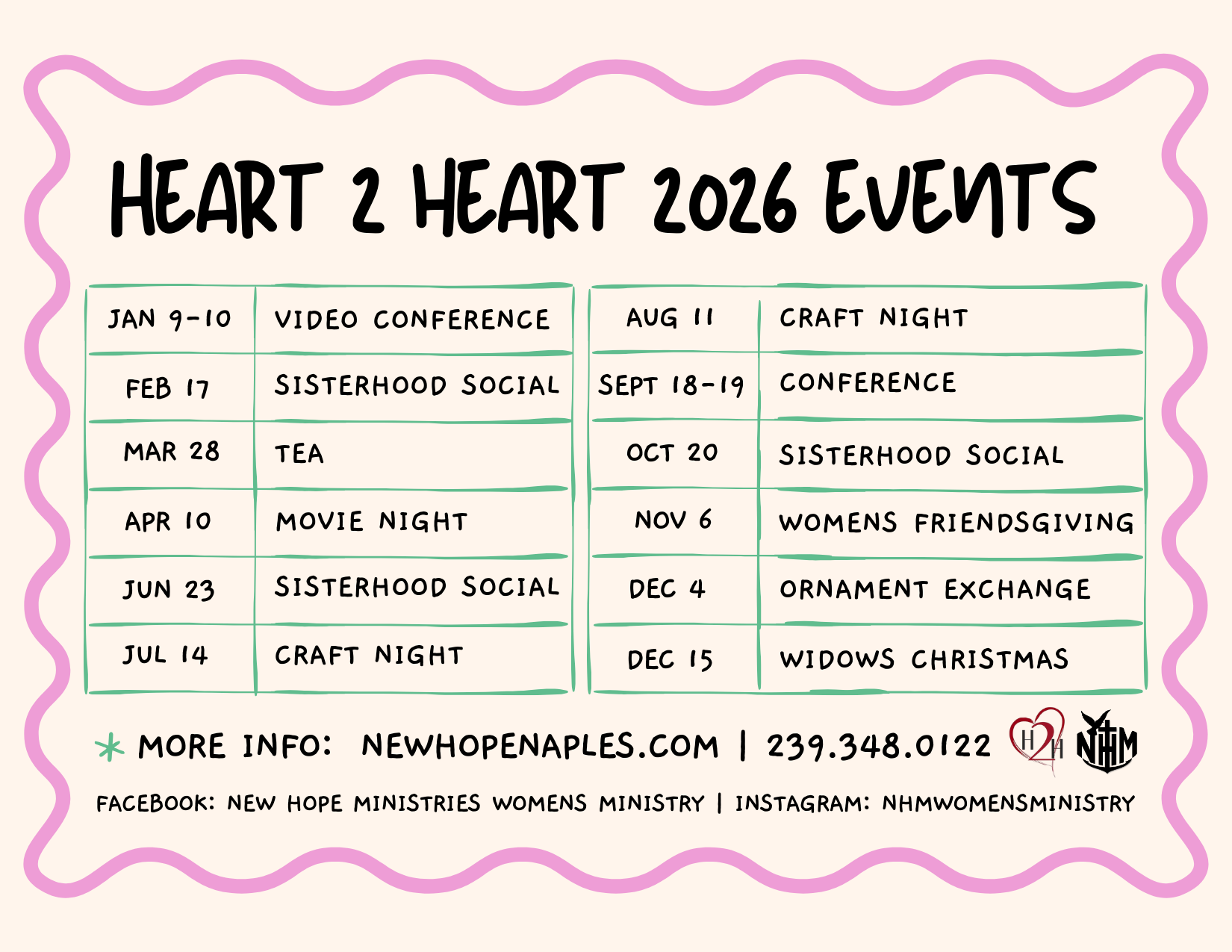 HEART 2 HEART 2026 EVENTS

| JAN 9-10 | VIDEO CONFERENCE |
|---|---|
| FEB 17 | SISTERHOOD SOCIAL |
| MAR 28 | TEA |
| APR 10 | MOVIE NIGHT |
| JUN 23 | SISTERHOOD SOCIAL |
| JUL 14 | CRAFT NIGHT |

| AUG 11 | CRAFT NIGHT |
|---|---|
| SEPT 18-19 | CONFERENCE |
| OCT 20 | SISTERHOOD SOCIAL |
| NOV 6 | WOMENS FRIENDSGIVING |
| DEC 4 | ORNAMENT EXCHANGE |
| DEC 15 | WIDOWS CHRISTMAS |

* MORE INFO: NEWHOPENAPLES.COM | 239.348.0122

H2H NHM

FACEBOOK: NEW HOPE MINISTRIES WOMENS MINISTRY | INSTAGRAM: NHMWOMENSMINISTRY